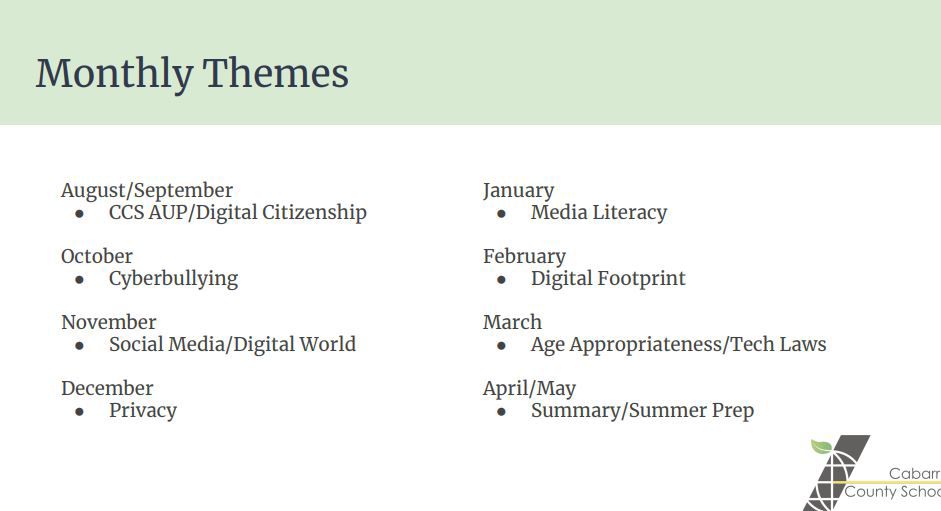 Monthly Themes

August/September
- CCS AUP/Digital Citizenship

October
- Cyberbullying

November
- Social Media/Digital World

December
- Privacy

January
- Media Literacy

February
- Digital Footprint

March
- Age Appropriateness/Tech Laws

April/May
- Summary/Summer Prep

Cabarr
County Schoo